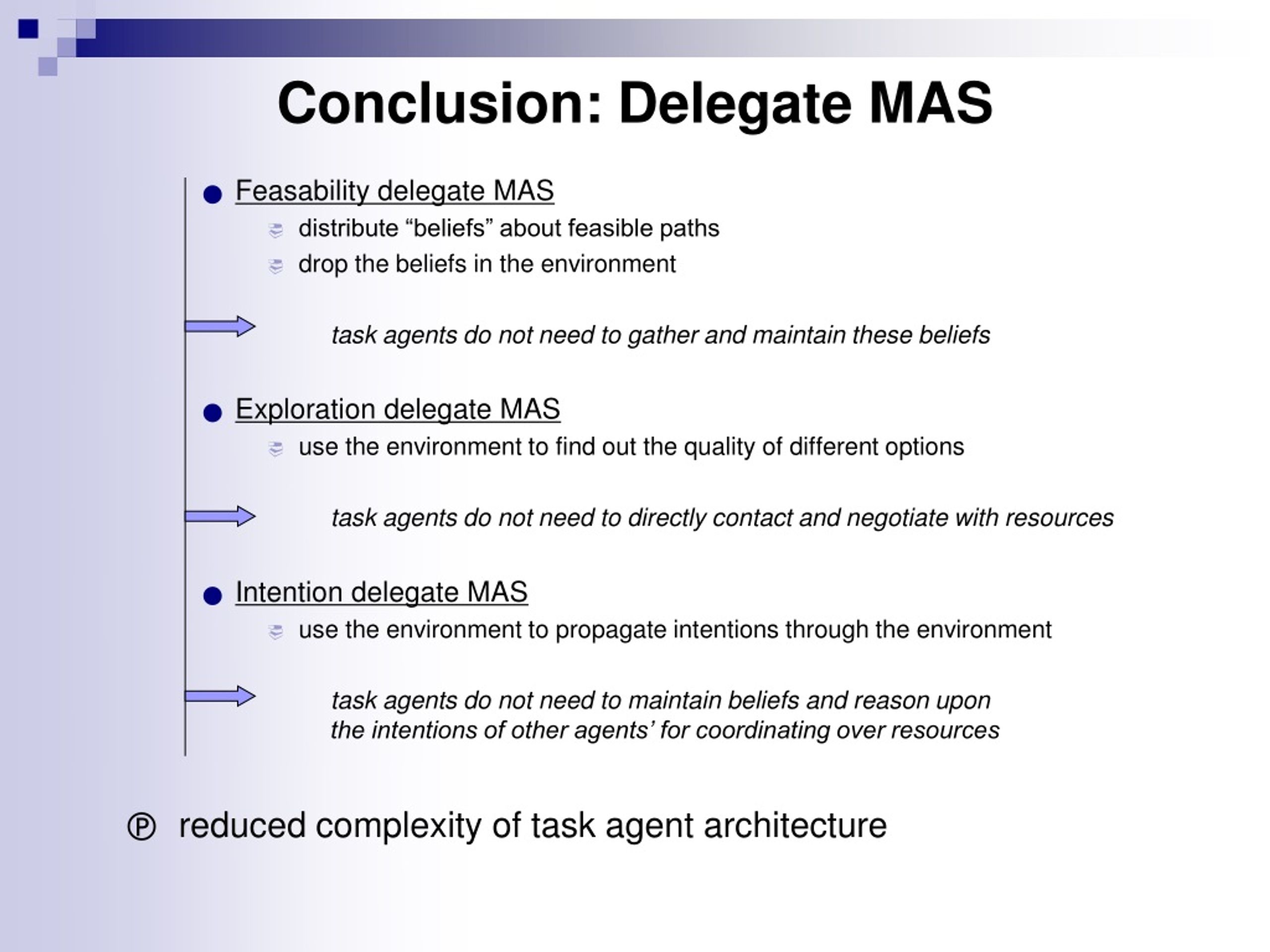 Conclusion: Delegate MAS

Feasability delegate MAS

distribute “beliefs” about feasible paths

drop the beliefs in the environment

task agents do not need to gather and maintain these beliefs

Exploration delegate MAS

use the environment to find out the quality of different options

task agents do not need to directly contact and negotiate with resources

Intention delegate MAS

use the environment to propagate intentions through the environment

task agents do not need to maintain beliefs and reason upon the intentions of other agents’ for coordinating over resources

℗ reduced complexity of task agent architecture